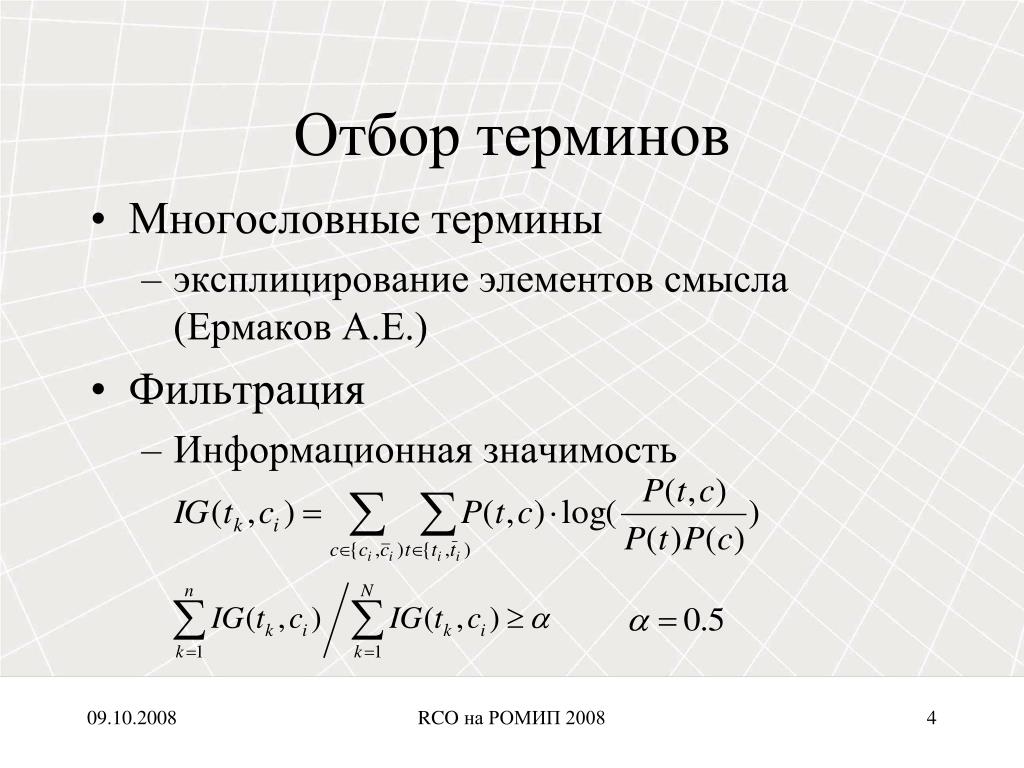 Отбор терминов

• Многословные термины
– эксплицирование элементов смысла (Ермаков А.Е.)

• Фильтрация
– Информационная значимость

$IG(t_k, c_i) = \sum_{c \in \{c_i, \bar{c}_i\}} \sum_{t \in \{t_i, \bar{t}_i\}} P(t,c) \cdot \log(\frac{P(t,c)}{P(t)P(c)})$

$\sum_{k=1}^{n} IG(t_k, c_i) \Big/ \sum_{k=1}^{N} IG(t_k, c_i) \geq \alpha$ $\alpha = 0.5$

09.10.2008 RCO на РОМИП 2008 4